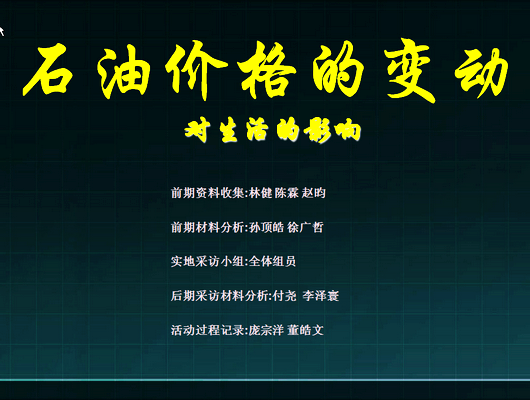 石油价格的变动

对生活的影响

前期资料收集:林健 陈霖 赵昀

前期材料分析:孙顶皓 徐广哲

实地采访小组:全体组员

后期采访材料分析:付尧 李泽寰

活动过程记录:庞宗洋 董皓文